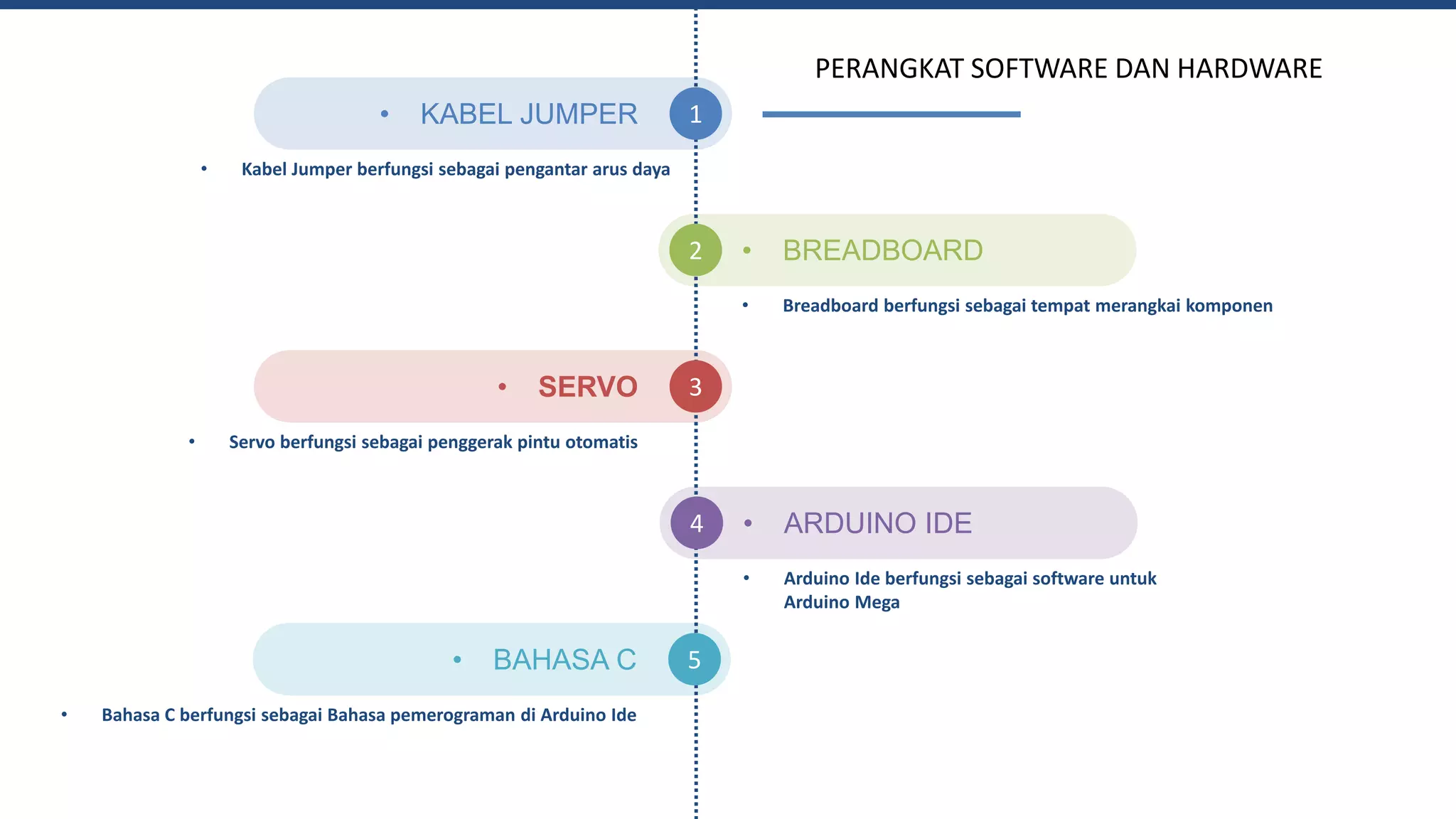 PERANGKAT SOFTWARE DAN HARDWARE

• KABEL JUMPER 1

• Kabel Jumper berfungsi sebagai pengantar arus daya

2 • BREADBOARD

• Breadboard berfungsi sebagai tempat merangkai komponen

• SERVO 3

• Servo berfungsi sebagai penggerak pintu otomatis

4 • ARDUINO IDE

• Arduino Ide berfungsi sebagai software untuk Arduino Mega

• BAHASA C 5

• Bahasa C berfungsi sebagai Bahasa pemerograman di Arduino Ide